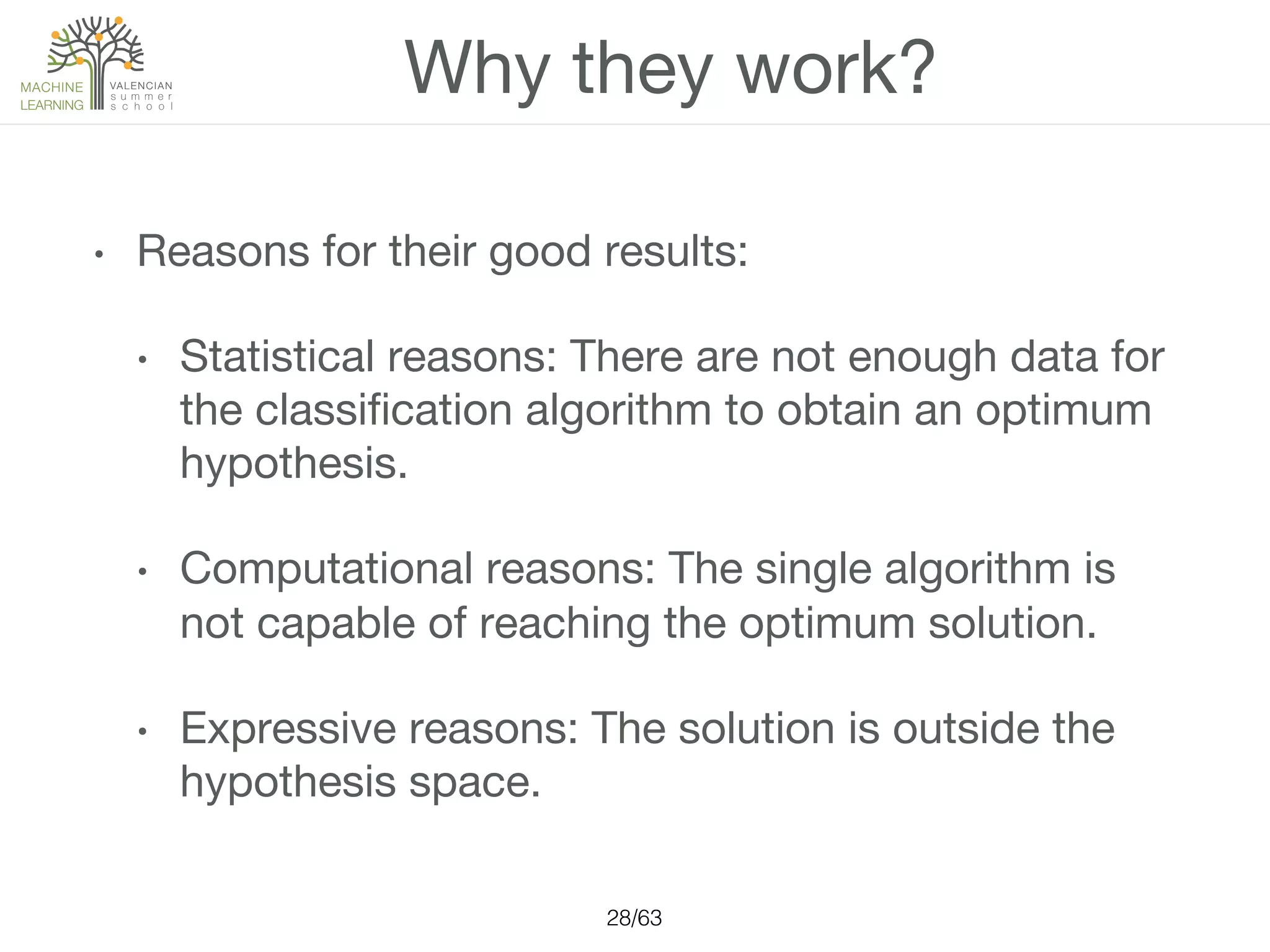 MACHINE LEARNING
VALENCIAN summer school

Why they work?

• Reasons for their good results:

• Statistical reasons: There are not enough data for the classification algorithm to obtain an optimum hypothesis.

• Computational reasons: The single algorithm is not capable of reaching the optimum solution.

• Expressive reasons: The solution is outside the hypothesis space.

28/63